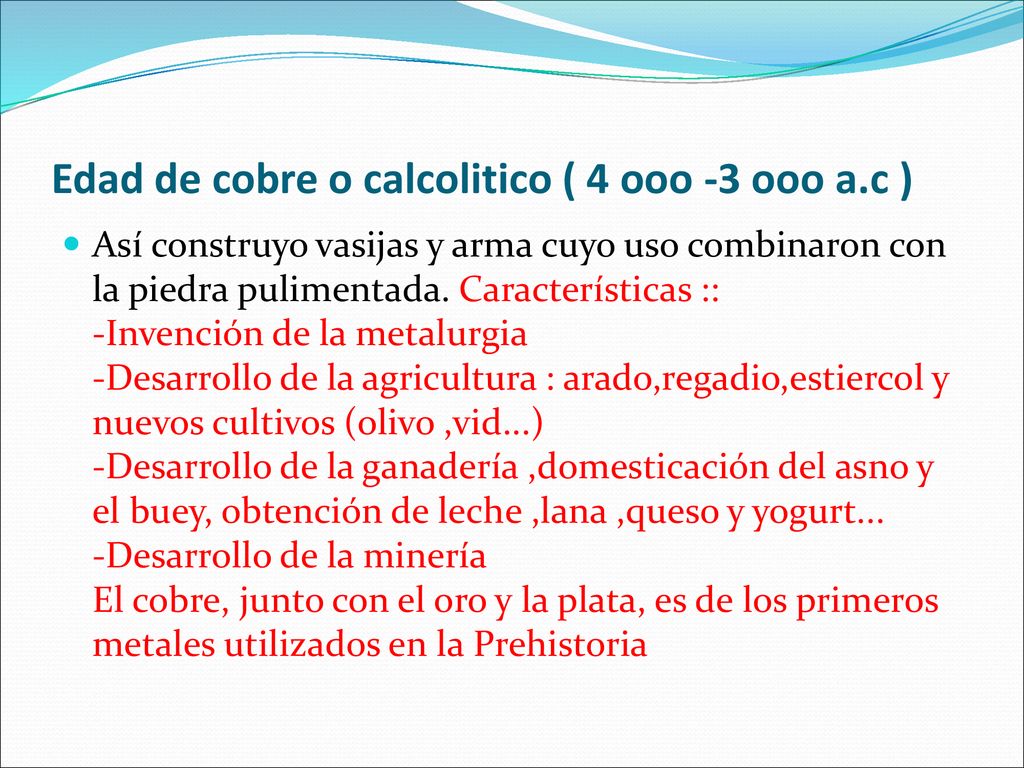 Edad de cobre o calcolitico ( 4 ooo -3 ooo a.c )

Así construyo vasijas y arma cuyo uso combinaron con la piedra pulimentada. Características ::
-Invención de la metalurgia
-Desarrollo de la agricultura : arado,regadio,estiercol y nuevos cultivos (olivo ,vid...)
-Desarrollo de la ganadería ,domesticación del asno y el buey, obtención de leche ,lana ,queso y yogurt...
-Desarrollo de la minería
El cobre, junto con el oro y la plata, es de los primeros metales utilizados en la Prehistoria